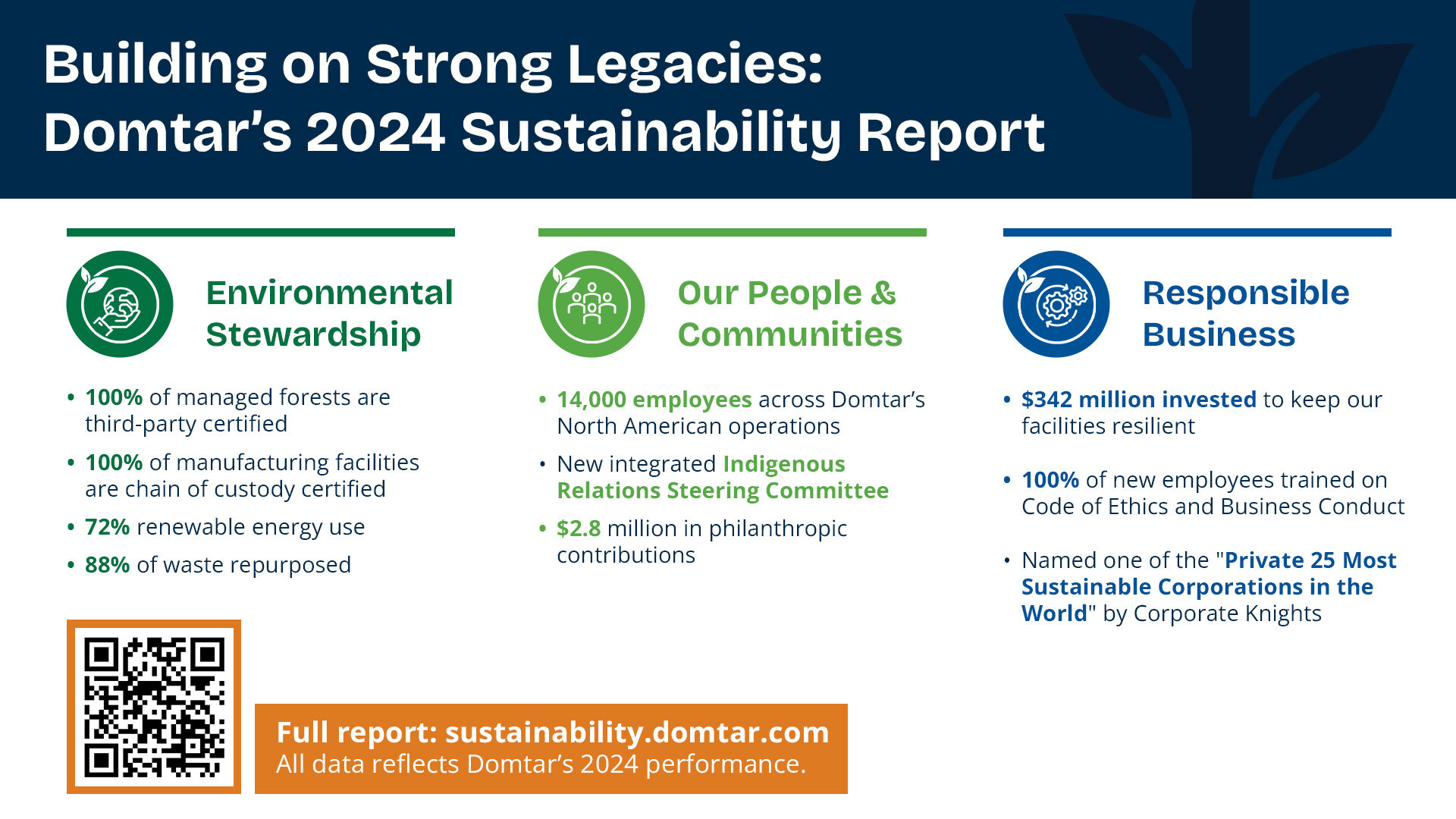 Building on Strong Legacies: Domtar's 2024 Sustainability Report

Environmental Stewardship

• 100% of managed forests are third-party certified
• 100% of manufacturing facilities are chain of custody certified
• 72% renewable energy use
• 88% of waste repurposed

Our People & Communities

• 14,000 employees across Domtar's North American operations
• New integrated Indigenous Relations Steering Committee
• $2.8 million in philanthropic contributions

Responsible Business

• $342 million invested to keep our facilities resilient
• 100% of new employees trained on Code of Ethics and Business Conduct
• Named one of the "Private 25 Most Sustainable Corporations in the World" by Corporate Knights

Full report: sustainability.domtar.com
All data reflects Domtar's 2024 performance.